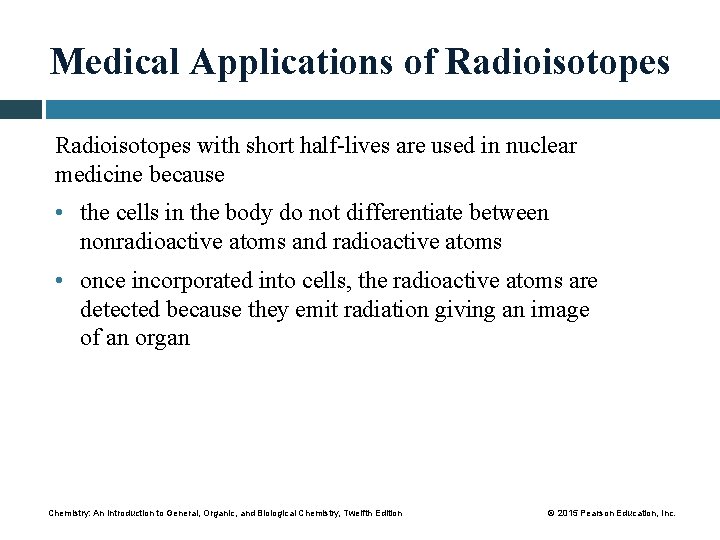 Medical Applications of Radioisotopes

Radioisotopes with short half-lives are used in nuclear medicine because

• the cells in the body do not differentiate between nonradioactive atoms and radioactive atoms

• once incorporated into cells, the radioactive atoms are detected because they emit radiation giving an image of an organ

Chemistry: An Introduction to General, Organic, and Biological Chemistry, Twelfth Edition

© 2015 Pearson Education, Inc.